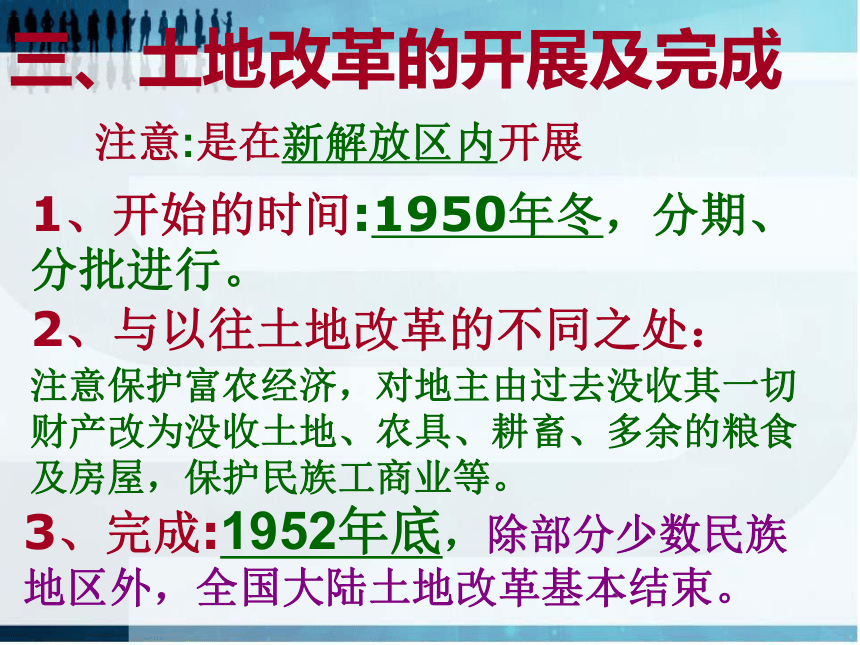 三、土地改革的开展及完成

注意:是在新解放区内开展

1、开始的时间:1950年冬，分期、分批进行。

2、与以往土地改革的不同之处:

注意保护富农经济，对地主由过去没收其一切财产改为没收土地、农具、耕畜、多余的粮食及房屋，保护民族工商业等。

3、完成:1952年底，除部分少数民族地区外，全国大陆土地改革基本结束。